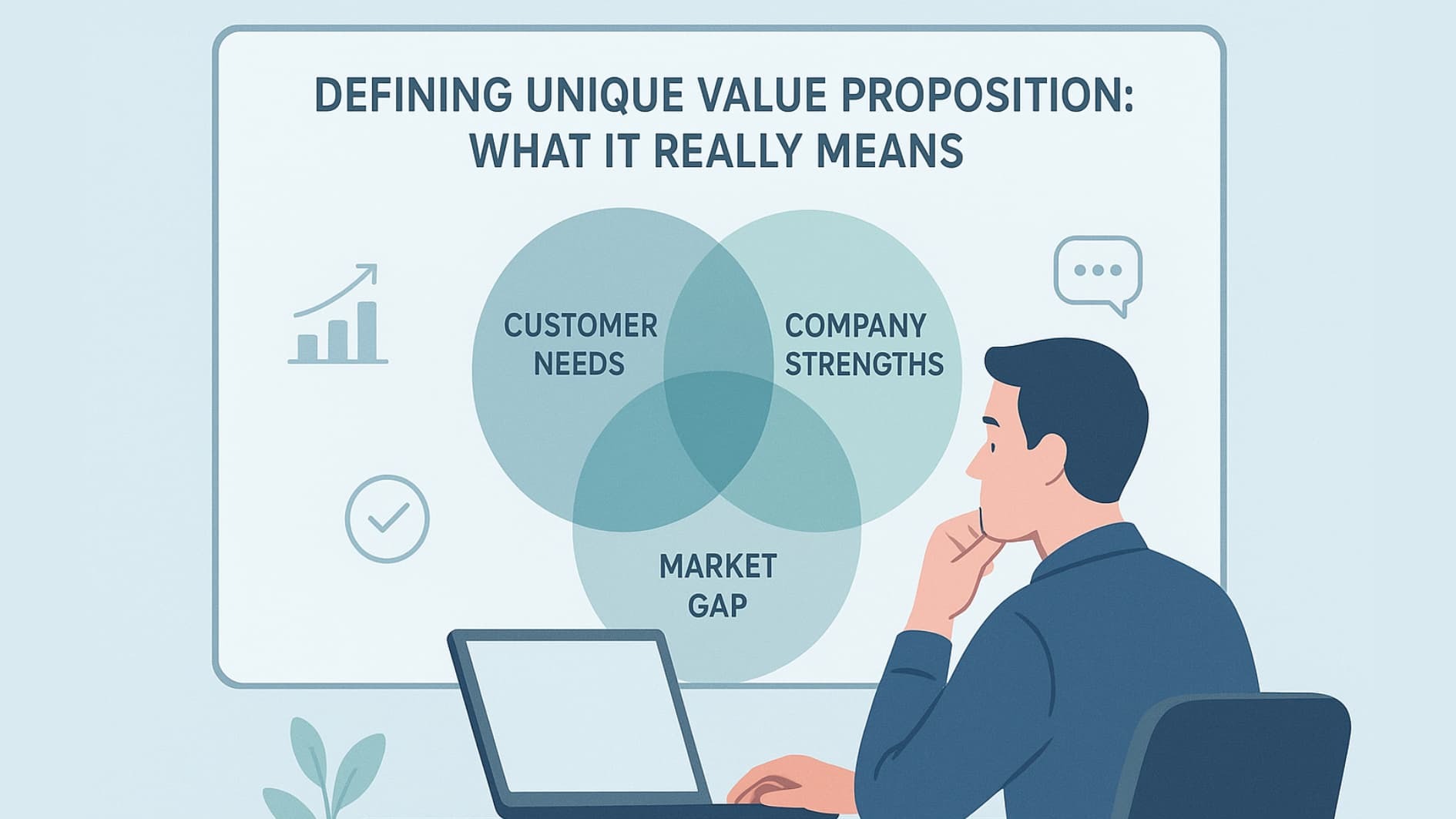 DEFINING UNIQUE VALUE PROPOSITION: WHAT IT REALLY MEANS

CUSTOMER NEEDS

COMPANY STRENGTHS

MARKET GAP